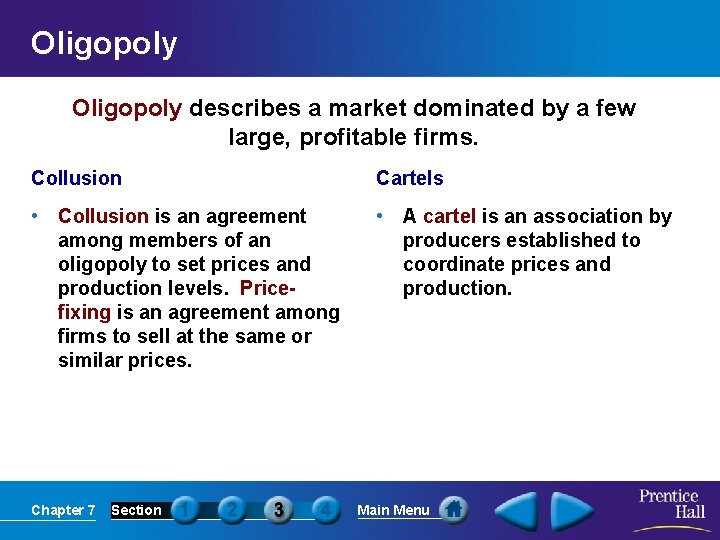 Oligopoly

Oligopoly describes a market dominated by a few large, profitable firms.

Collusion

• Collusion is an agreement among members of an oligopoly to set prices and production levels. Price-fixing is an agreement among firms to sell at the same or similar prices.

Cartels

• A cartel is an association by producers established to coordinate prices and production.

Chapter 7 Section 1 2 3 4 Main Menu

Prentice Hall